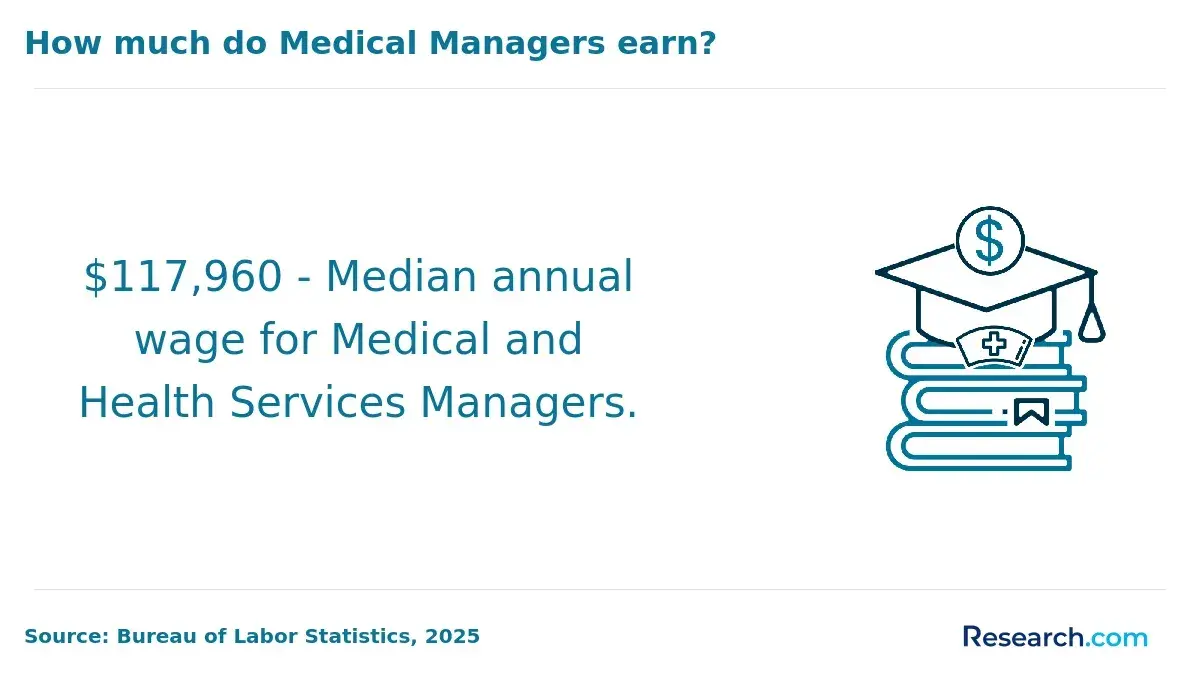 How much do Medical Managers earn?

\$117,960 - Median annual wage for Medical and Health Services Managers.

\$

Source: Bureau of Labor Statistics, 2025

Research.com